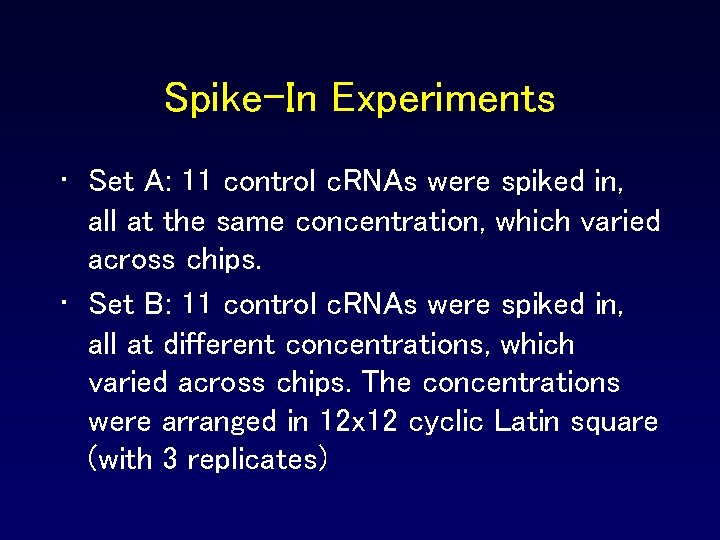 Spike-In Experiments

• Set A: 11 control cRNAs were spiked in, all at the same concentration, which varied across chips.

• Set B: 11 control cRNAs were spiked in, all at different concentrations, which varied across chips. The concentrations were arranged in 12x12 cyclic Latin square (with 3 replicates)